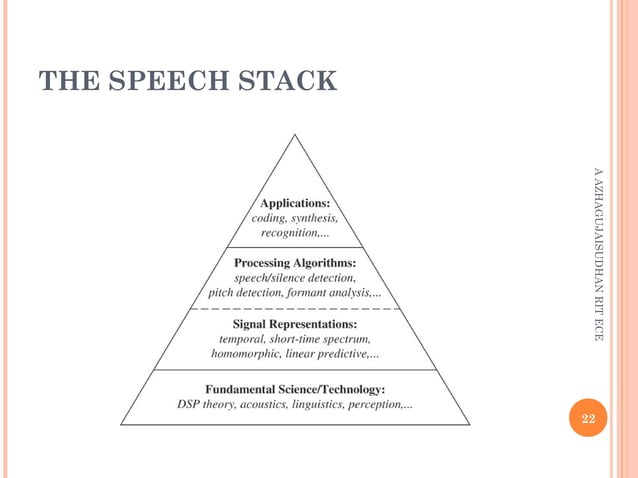 THE SPEECH STACK

Applications:
coding, synthesis, recognition,...

Processing Algorithms:
speech/silence detection, pitch detection, formant analysis,...

Signal Representations:
temporal, short-time spectrum, homomorphic, linear predictive,...

Fundamental Science/Technology:
DSP theory, acoustics, linguistics, perception,...

A AZHAGUJAISUDHAN RIT ECE

22